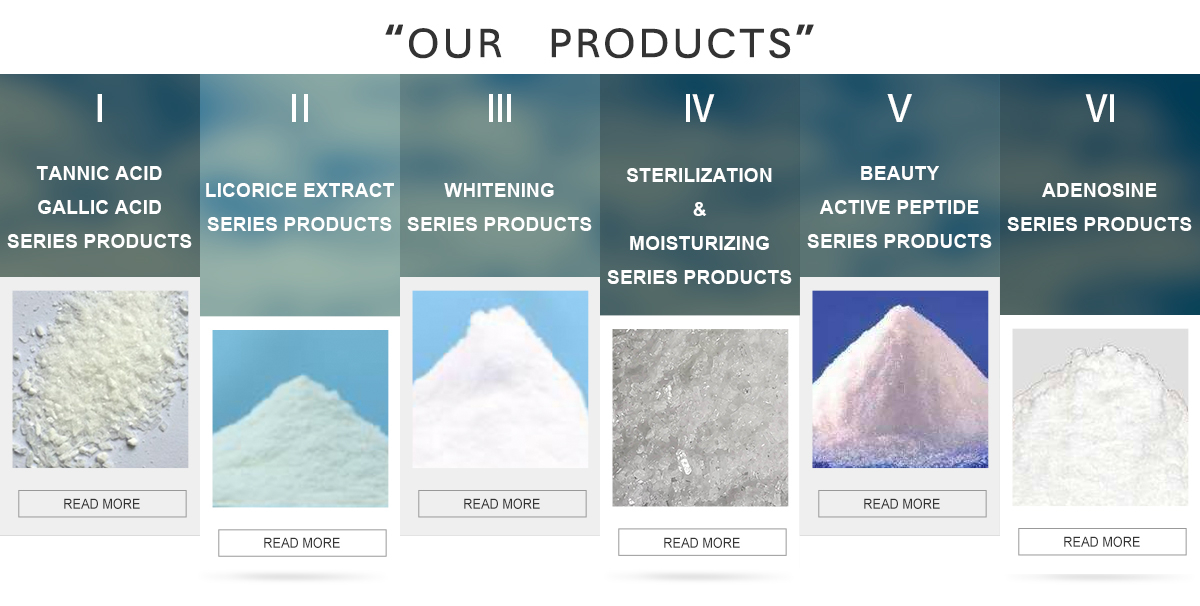 “OUR PRODUCTS”

I

TANNIC ACID
GALLIC ACID
SERIES PRODUCTS

READ MORE

II

LICORICE EXTRACT
SERIES PRODUCTS

READ MORE

III

WHITENING
SERIES PRODUCTS

READ MORE

IV

STERILIZATION
&
MOISTURIZING
SERIES PRODUCTS

READ MORE

V

BEAUTY
ACTIVE PEPTIDE
SERIES PRODUCTS

READ MORE

VI

ADENOSINE
SERIES PRODUCTS

READ MORE